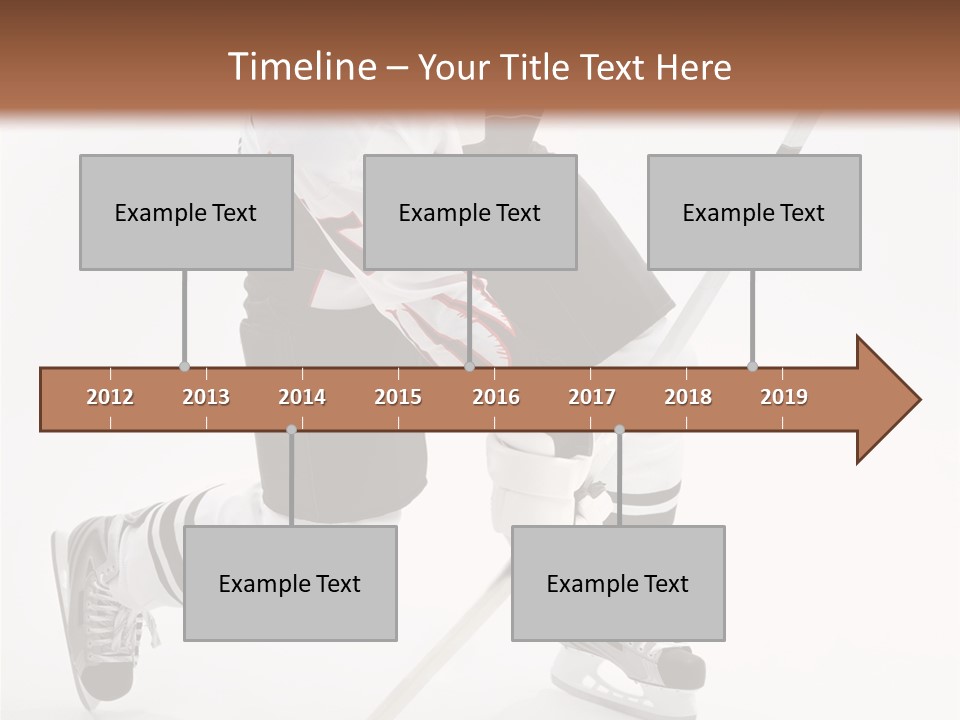 Timeline – Your Title Text Here

Example Text

Example Text

Example Text

2012 2013 2014 2015 2016 2017 2018 2019

Example Text

Example Text